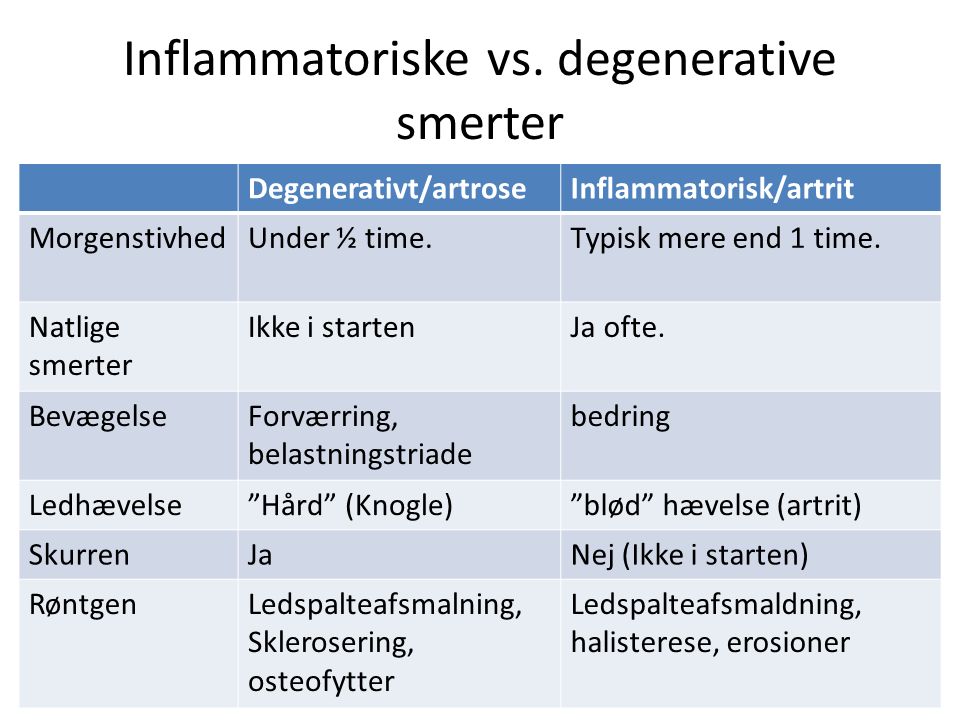 Inflammatoriske vs. degenerative smerter

| | Degenerativt/artrose | Inflammatorisk/artrit |
|---|---|---|
| Morgenstivhed | Under ½ time. | Typisk mere end 1 time. |
| Natlige smerter | Ikke i starten | Ja ofte. |
| Bevægelse | Forværring, belastningstriade | bedring |
| Ledhævelse | ”Hård” (Knogle) | ”blød” hævelse (artrit) |
| Skurren | Ja | Nej (Ikke i starten) |
| Røntgen | Ledspalteafsmalning, Sklerosering, osteofytter | Ledspalteafsmaldning, halisterese, erosioner |